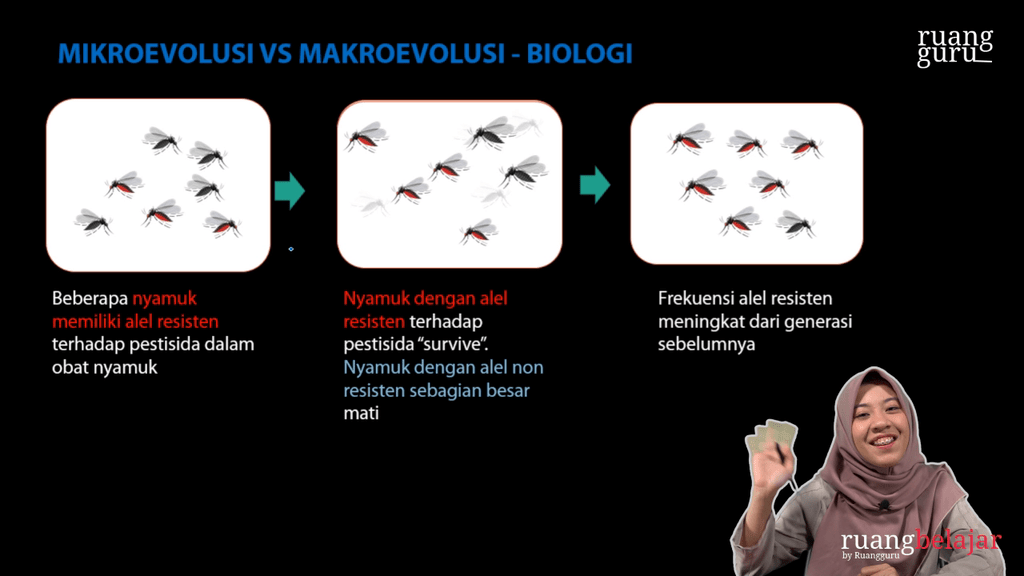 MIKROEVOLUSI VS MAKROEVOLUSI - BIOLOGI

ruang guru

Beberapa nyamuk memiliki alel resisten terhadap pestisida dalam obat nyamuk

Nyamuk dengan alel resisten terhadap pestisida "survive". Nyamuk dengan alel non resisten sebagian besar mati

Frekuensi alel resisten meningkat dari generasi sebelumnya

ruangbelajar
by Ruangguru